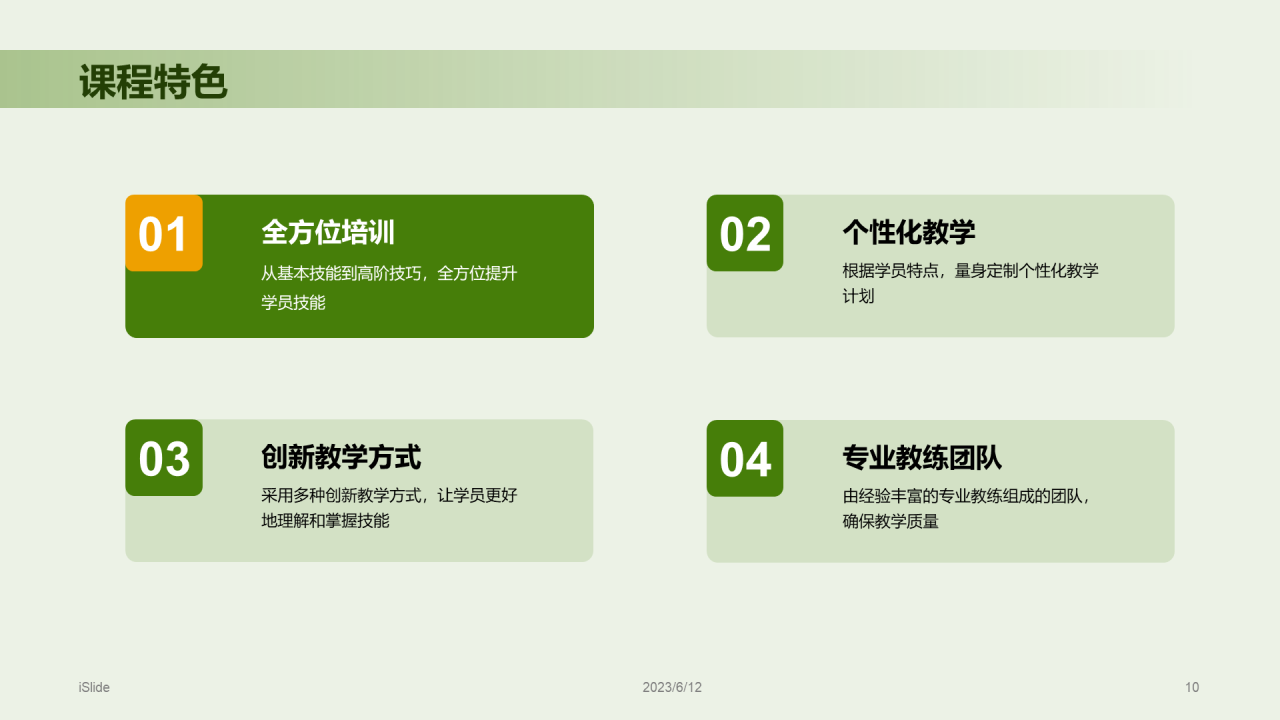 课程特色

01
全方位培训
从基本技能到高阶技巧，全方位提升学员技能

02
个性化教学
根据学员特点，量身定制个性化教学计划

03
创新教学方式
采用多种创新教学方式，让学员更好地理解和掌握技能

04
专业教练团队
由经验丰富的专业教练组成的团队，确保教学质量

iSlide
2023/6/12
10